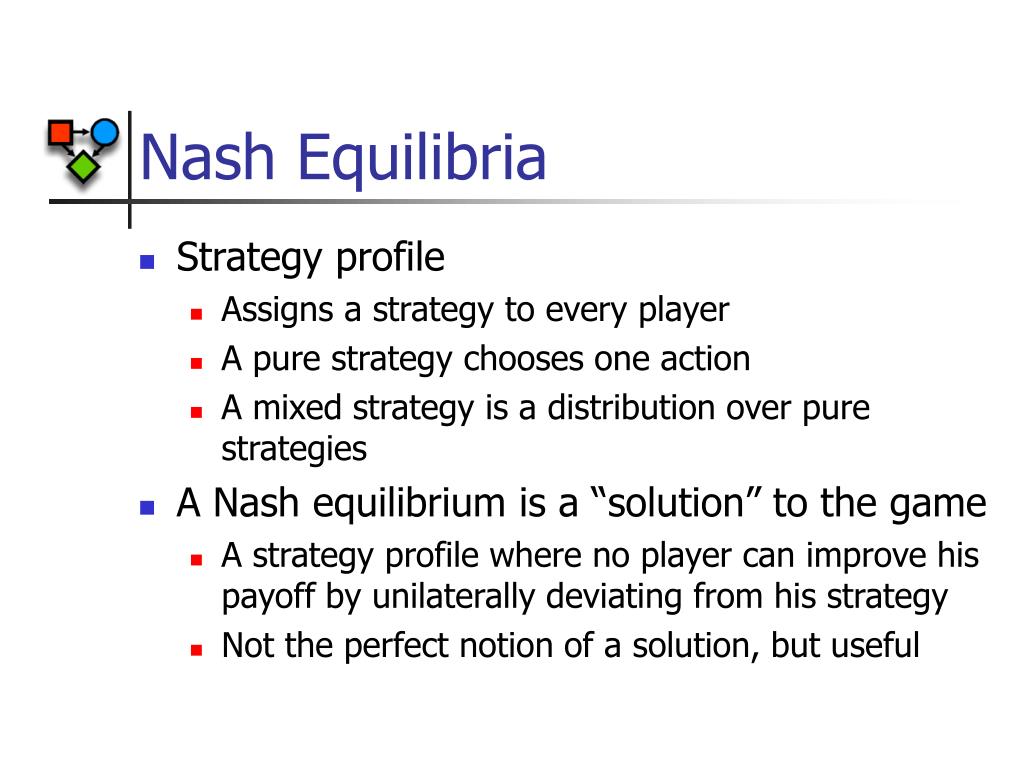 Nash Equilibria

- Strategy profile
  - Assigns a strategy to every player
  - A pure strategy chooses one action
  - A mixed strategy is a distribution over pure strategies
- A Nash equilibrium is a “solution” to the game
  - A strategy profile where no player can improve his payoff by unilaterally deviating from his strategy
  - Not the perfect notion of a solution, but useful